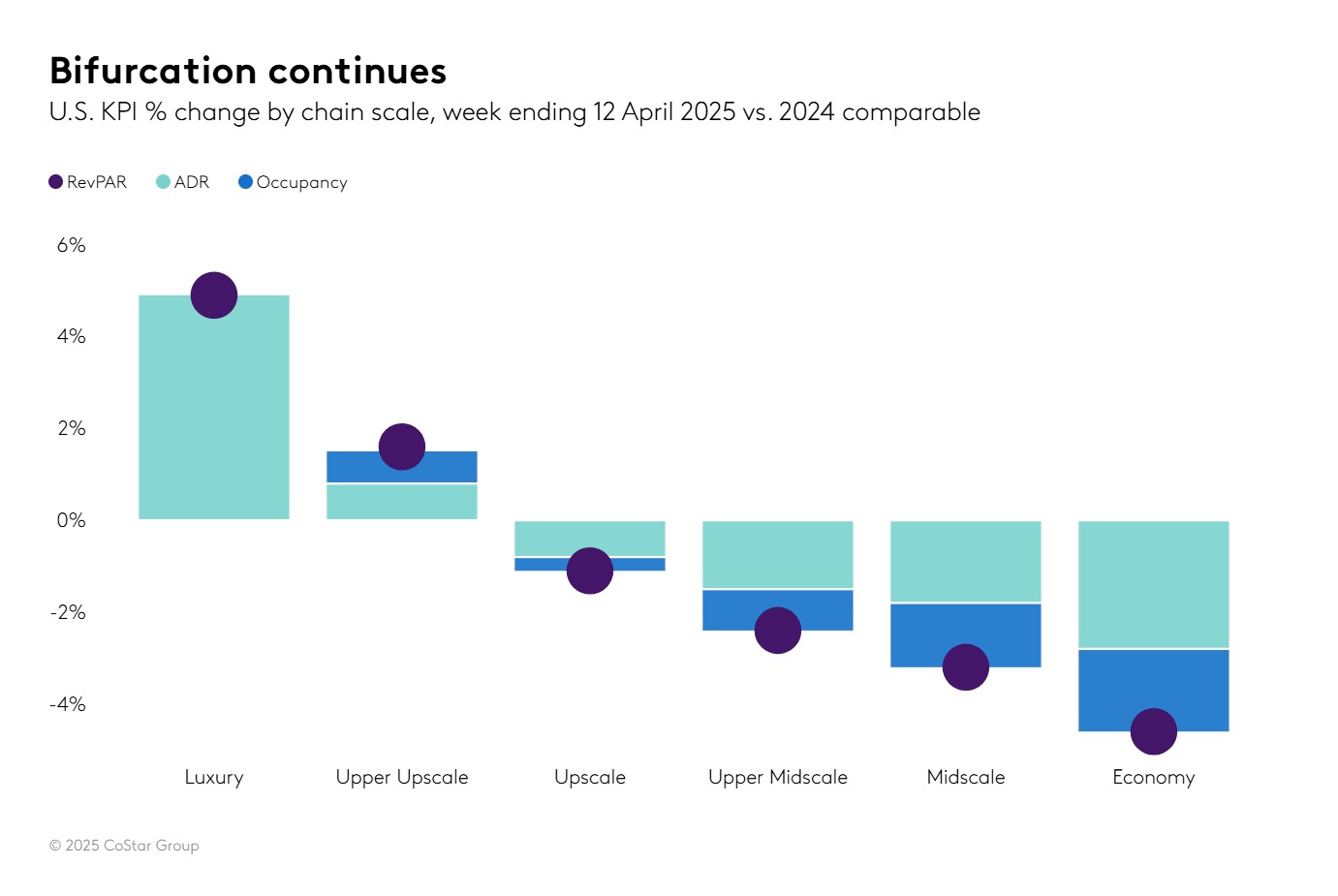 Bifurcation continues

U.S. KPI % change by chain scale, week ending 12 April 2025 vs. 2024 comparable

RevPAR ADR Occupancy

6%
4%
2%
0%
-2%
-4%

Luxury
Upper Upscale
Upscale
Upper Midscale
Midscale
Economy

© 2025 CoStar Group